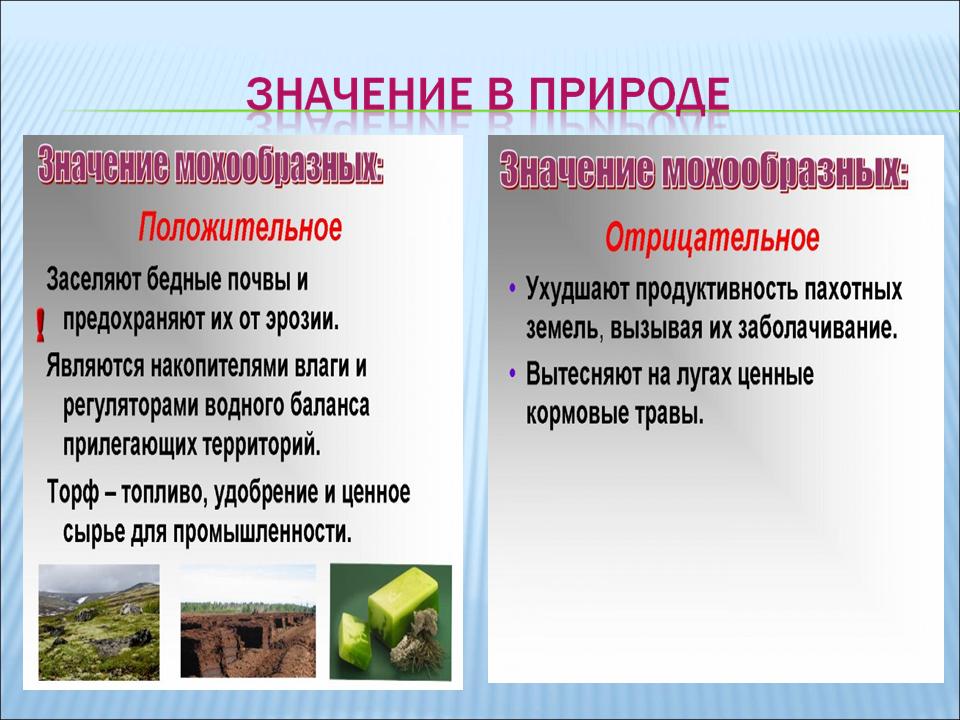 ЗНАЧЕНИЕ В ПРИРОДЕ

Значение мохообразных:

Положительное

Заселяют бедные почвы и предохраняют их от эрозии.

!

Являются накопителями влаги и регуляторами водного баланса прилегающих территорий.

Торф – топливо, удобрение и ценное сырье для промышленности.

Значение мохообразных:

Отрицательное

• Ухудшают продуктивность пахотных земель, вызывая их заболачивание.

• Вытесняют на лугах ценные кормовые травы.